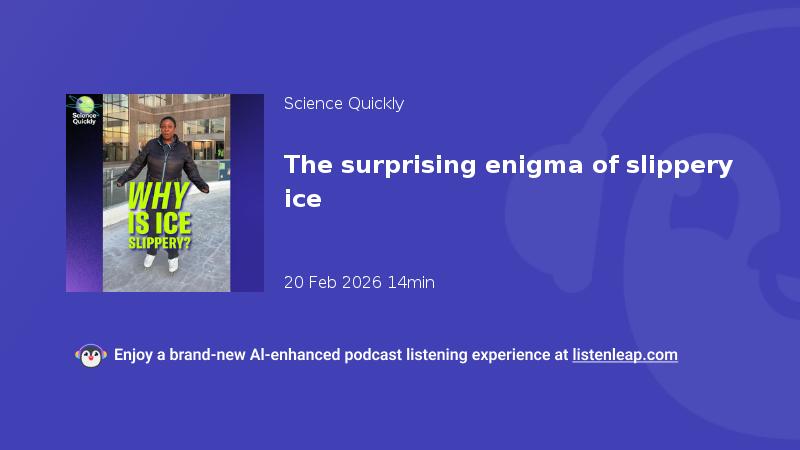 Science Quickly

WHY IS ICE SLIPPERY?

Science Quickly

The surprising enigma of slippery ice

20 Feb 2026 14min

Enjoy a brand-new AI-enhanced podcast listening experience at listenleap.com